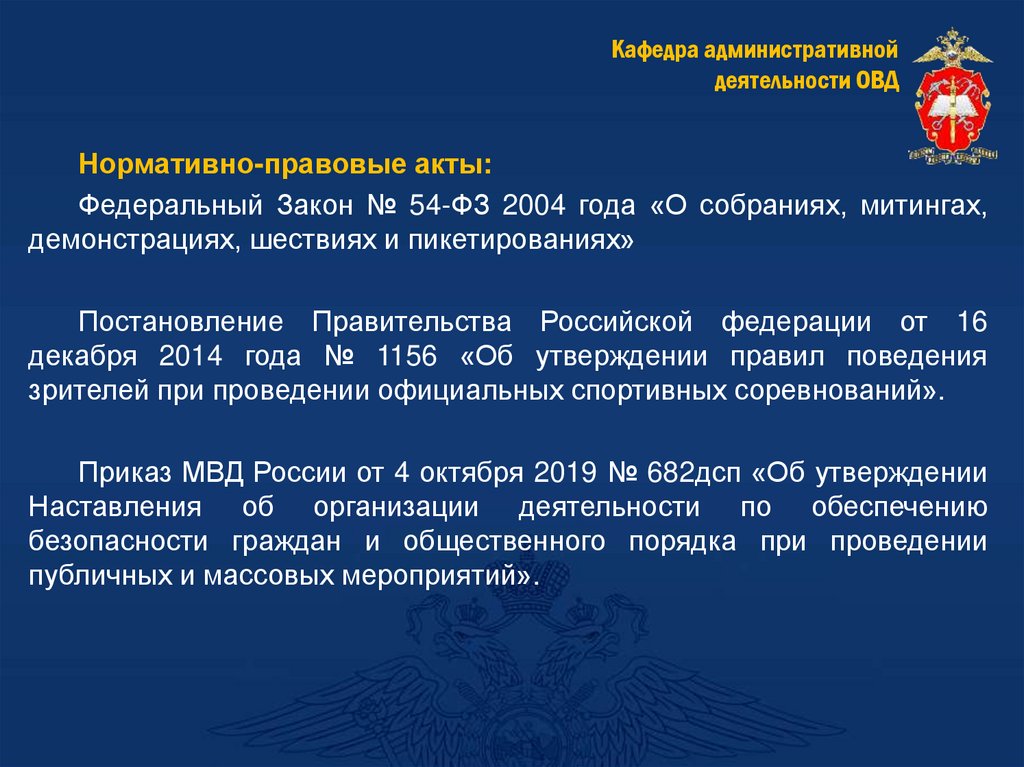 Кафедра административной деятельности ОВД

Нормативно-правовые акты:

Федеральный Закон № 54-ФЗ 2004 года «О собраниях, митингах, демонстрациях, шествиях и пикетированиях»

Постановление Правительства Российской федерации от 16 декабря 2014 года № 1156 «Об утверждении правил поведения зрителей при проведении официальных спортивных соревнований».

Приказ МВД России от 4 октября 2019 № 682дсп «Об утверждении Наставления об организации деятельности по обеспечению безопасности граждан и общественного порядка при проведении публичных и массовых мероприятий».